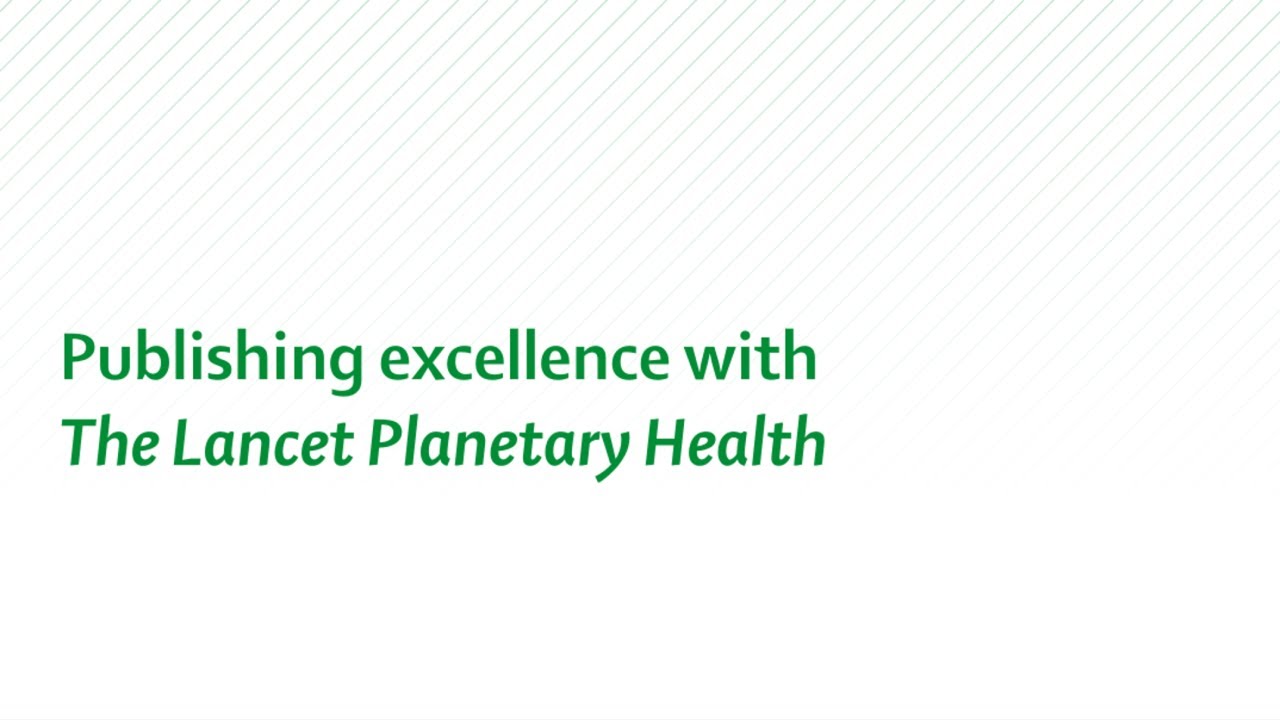 Publishing excellence with
The Lancet Planetary Health